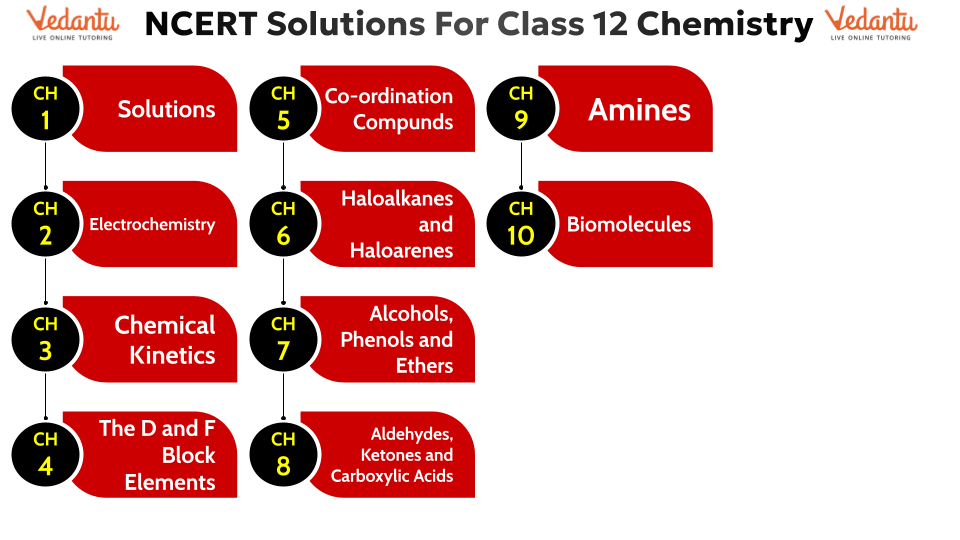 Vedantu LIVE ONLINE TUTORING

NCERT Solutions For Class 12 Chemistry

Vedantu LIVE ONLINE TUTORING

CH 1 Solutions

CH 2 Electrochemistry

CH 3 Chemical Kinetics

CH 4 The D and F Block Elements

CH 5 Co-ordination Compunds

CH 6 Haloalkanes and Haloarenes

CH 7 Alcohols, Phenols and Ethers

CH 8 Aldehydes, Ketones and Carboxylic Acids

CH 9 Amines

CH 10 Biomolecules